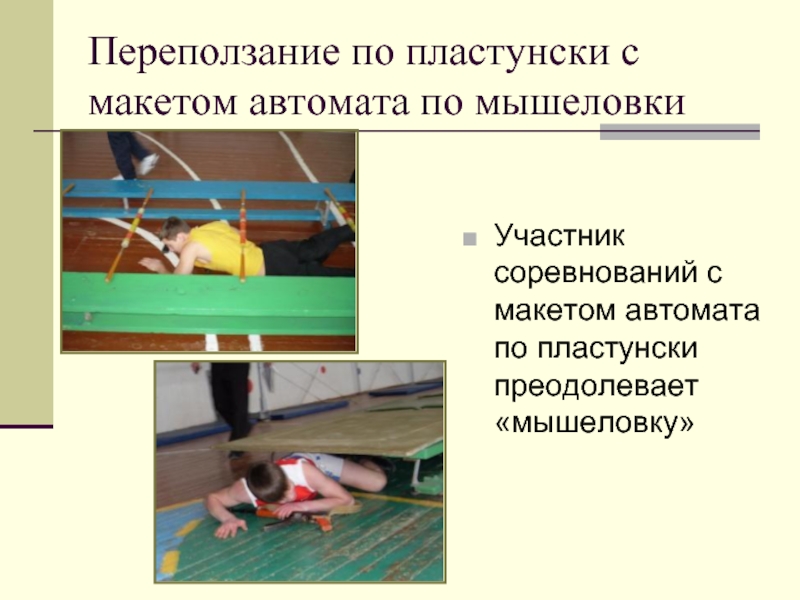 Переползание по пластунски с макетом автомата по мышеловки

Участник соревнований с макетом автомата по пластунски преодолевает «мышеловку»